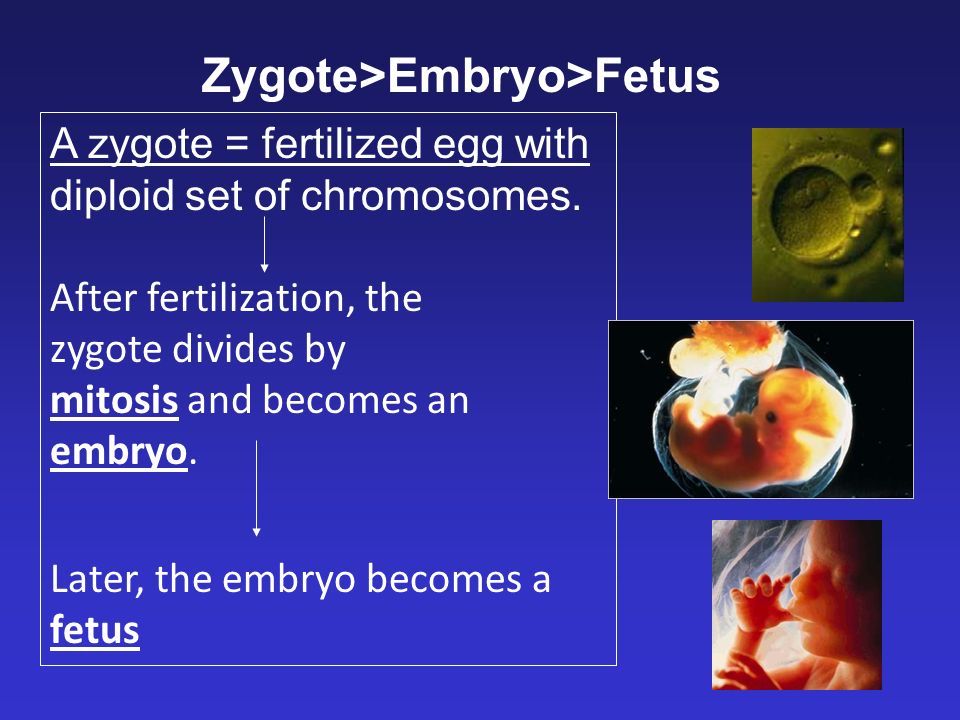 Zygote>Embryo>Fetus

A zygote = fertilized egg with diploid set of chromosomes.

After fertilization, the zygote divides by mitosis and becomes an embryo.

Later, the embryo becomes a fetus